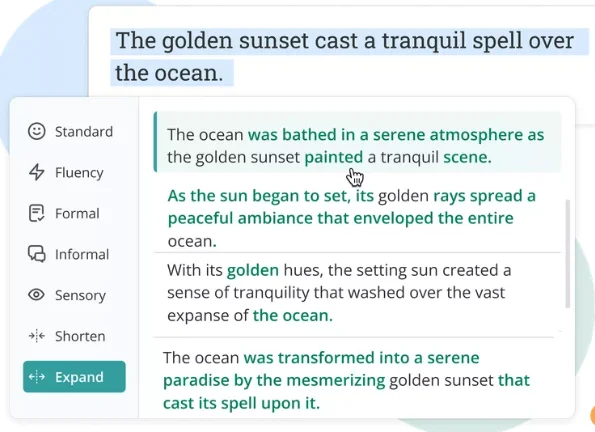 The golden sunset cast a tranquil spell over the ocean.

Standard

Fluency

Formal

Informal

Sensory

Shorten

Expand

The ocean was bathed in a serene atmosphere as the golden sunset painted a tranquil scene.

As the sun began to set, its golden rays spread a peaceful ambiance that enveloped the entire ocean.

With its golden hues, the setting sun created a sense of tranquility that washed over the vast expanse of the ocean.

The ocean was transformed into a serene paradise by the mesmerizing golden sunset that cast its spell upon it.